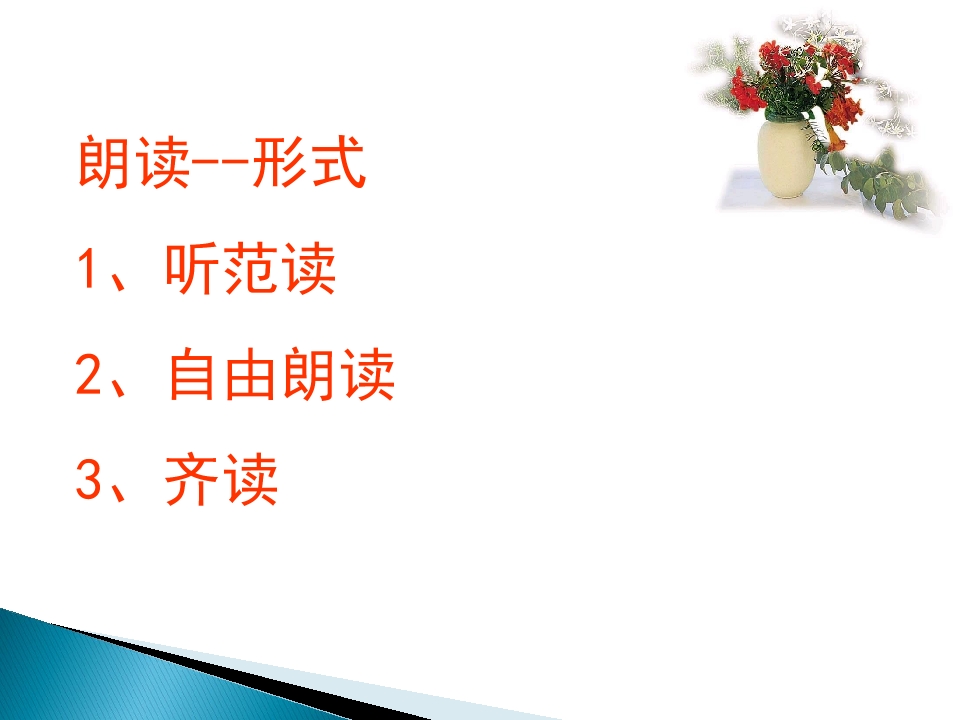 朗读--形式

1、听范读

2、自由朗读

3、齐读